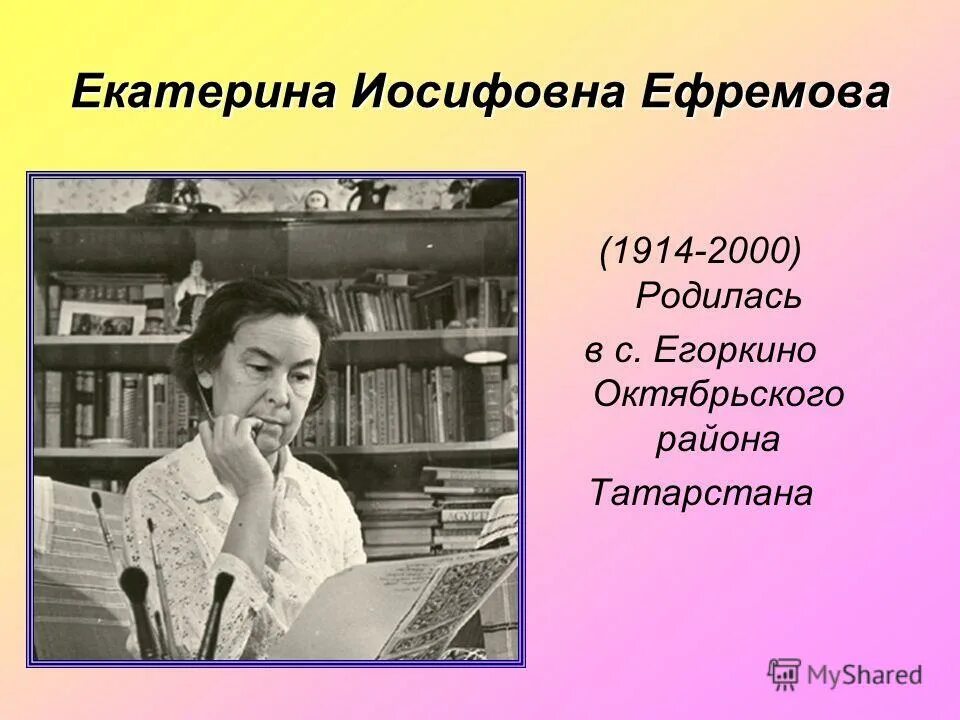 Екатерина Иосифовна Ефремова

(1914-2000) Родилась в с. Егоркино Октябрьского района Татарстана

MyShared